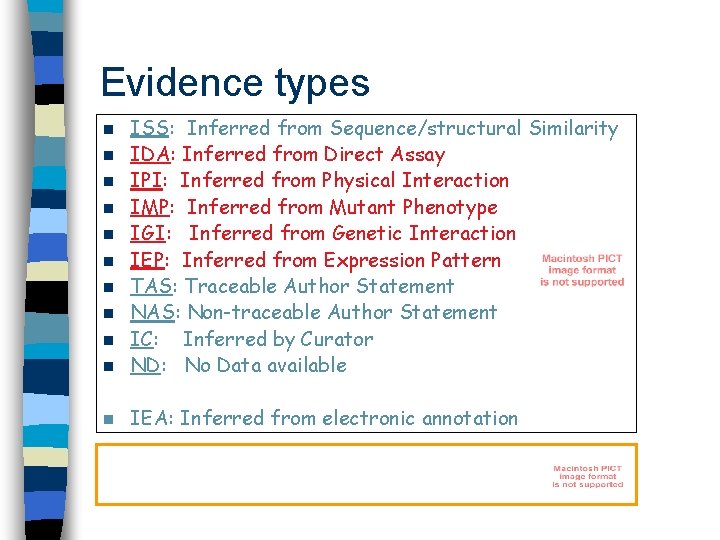 Evidence types

- ISS: Inferred from Sequence/structural Similarity
- IDA: Inferred from Direct Assay
- IPI: Inferred from Physical Interaction
- IMP: Inferred from Mutant Phenotype
- IGI: Inferred from Genetic Interaction
- IEP: Inferred from Expression Pattern
- TAS: Traceable Author Statement
- NAS: Non-traceable Author Statement
- IC: Inferred by Curator
- ND: No Data available

- IEA: Inferred from electronic annotation

Macintosh PICT image format is not supported

Macintosh PICT image format is not supported